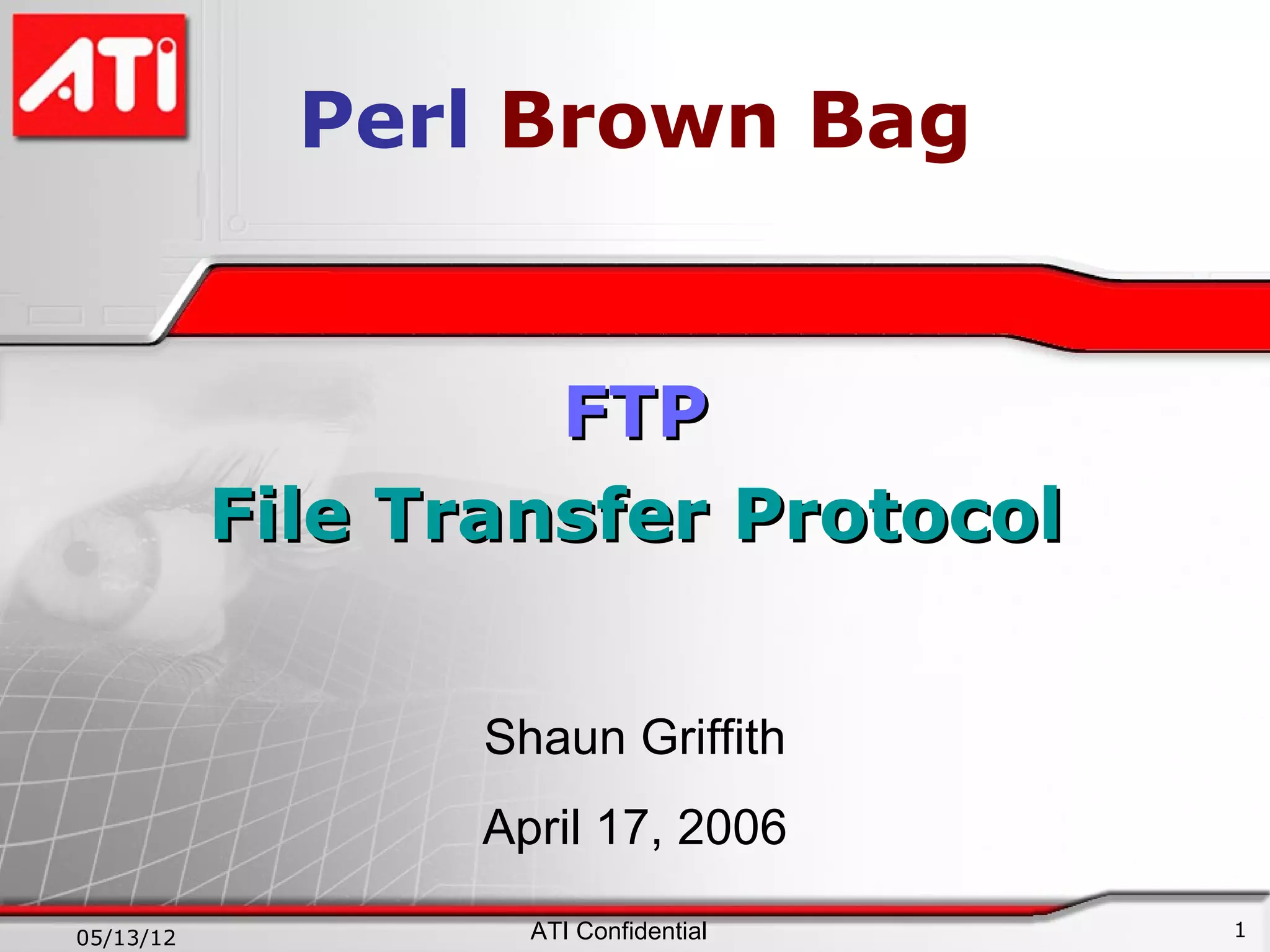 ATI

Perl Brown Bag

FTP

File Transfer Protocol

Shaun Griffith

April 17, 2006

05/13/12

ATI Confidential

1